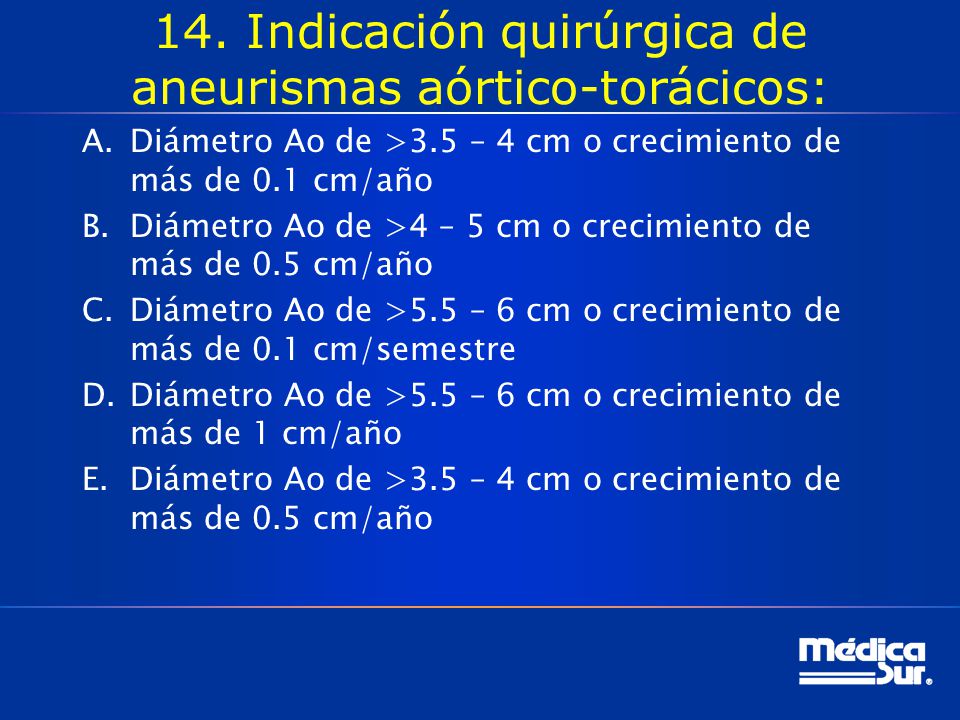 14. Indicación quirúrgica de aneurismas aórtico-torácicos:

A. Diámetro Ao de >3.5 – 4 cm o crecimiento de más de 0.1 cm/año
B. Diámetro Ao de >4 – 5 cm o crecimiento de más de 0.5 cm/año
C. Diámetro Ao de >5.5 – 6 cm o crecimiento de más de 0.1 cm/semestre
D. Diámetro Ao de >5.5 – 6 cm o crecimiento de más de 1 cm/año
E. Diámetro Ao de >3.5 – 4 cm o crecimiento de más de 0.5 cm/año

Médica Sur.